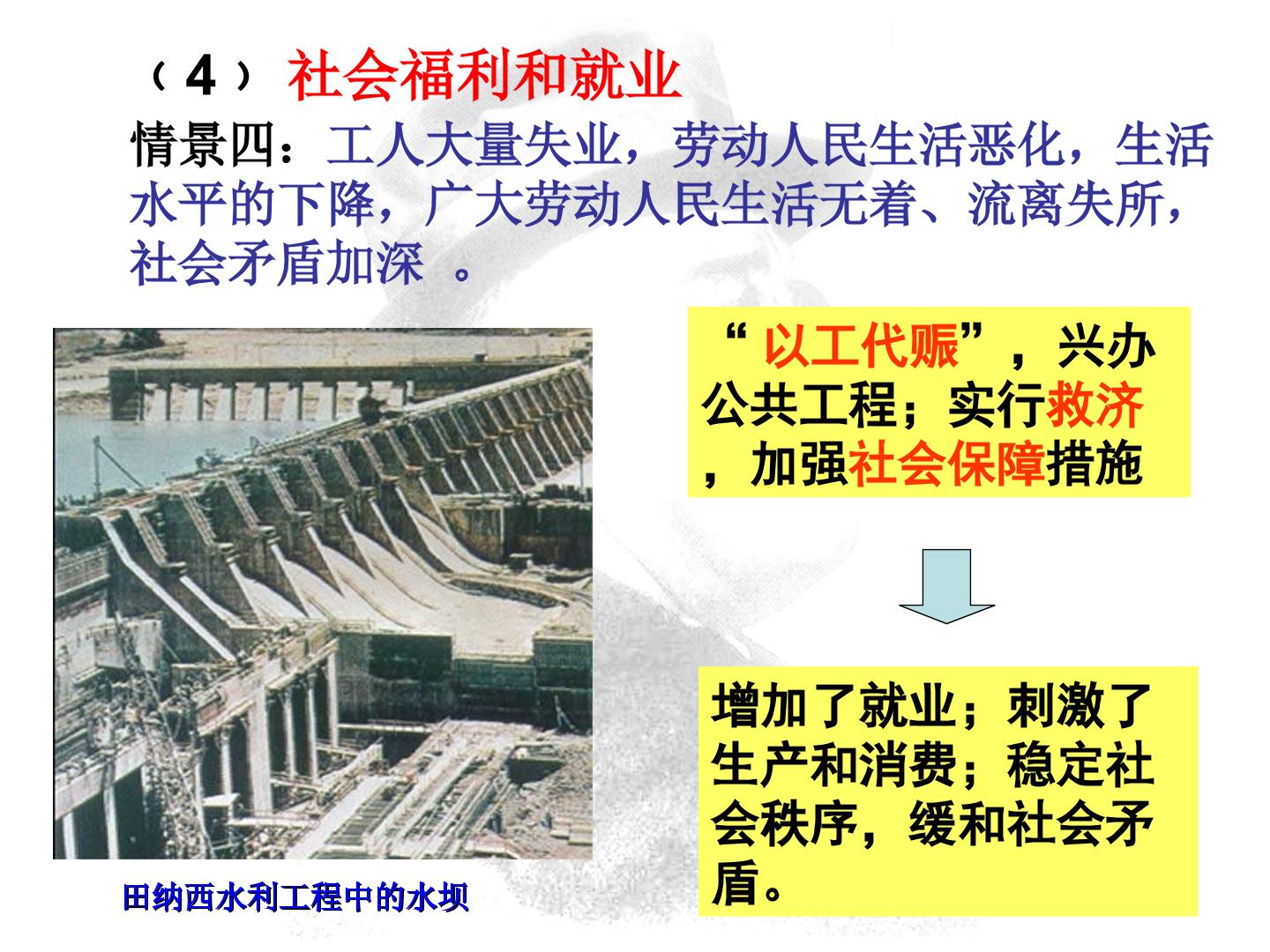 （4） 社会福利和就业

情景四：工人大量失业，劳动人民生活恶化，生活水平的下降，广大劳动人民生活无着、流离失所，社会矛盾加深 。

“以工代赈”，兴办公共工程；实行救济，加强社会保障措施

增加了就业；刺激了生产和消费；稳定社会秩序，缓和社会矛盾。

田纳西水利工程中的水坝